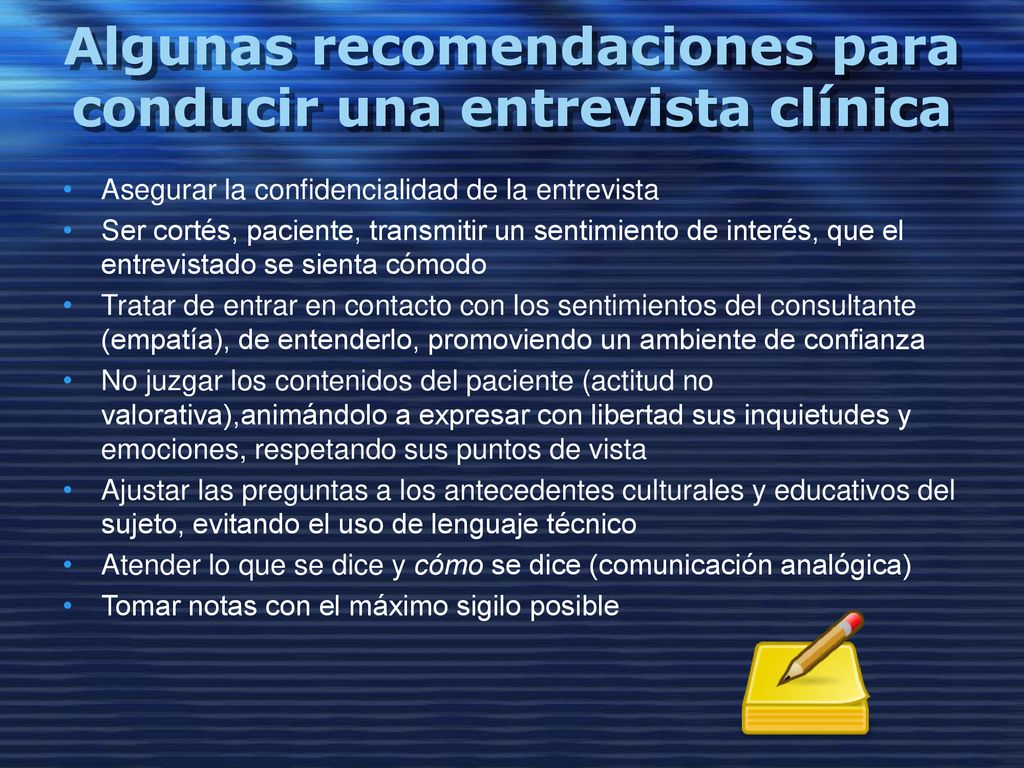 Algunas recomendaciones para conducir una entrevista clínica

• Asegurar la confidencialidad de la entrevista
• Ser cortés, paciente, transmitir un sentimiento de interés, que el entrevistado se sienta cómodo
• Tratar de entrar en contacto con los sentimientos del consultante (empatía), de entenderlo, promoviendo un ambiente de confianza
• No juzgar los contenidos del paciente (actitud no valorativa),animándolo a expresar con libertad sus inquietudes y emociones, respetando sus puntos de vista
• Ajustar las preguntas a los antecedentes culturales y educativos del sujeto, evitando el uso de lenguaje técnico
• Atender lo que se dice y cómo se dice (comunicación analógica)
• Tomar notas con el máximo sigilo posible